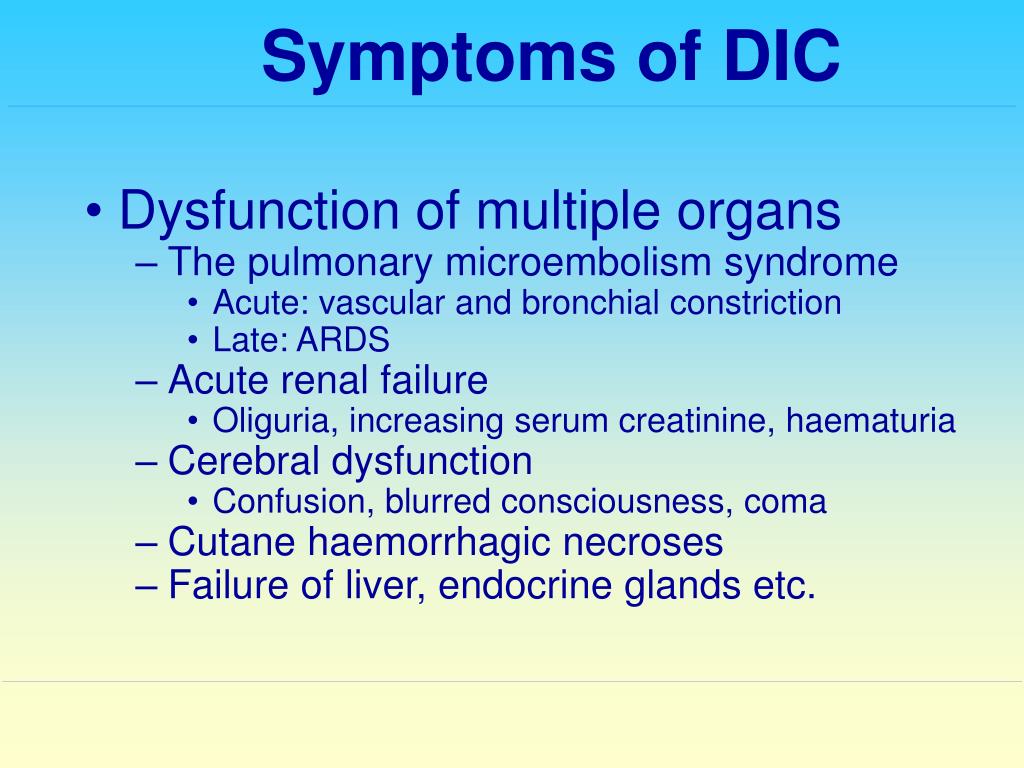 Symptoms of DIC

• Dysfunction of multiple organs
– The pulmonary microembolism syndrome
• Acute: vascular and bronchial constriction
• Late: ARDS
– Acute renal failure
• Oliguria, increasing serum creatinine, haematuria
– Cerebral dysfunction
• Confusion, blurred consciousness, coma
– Cutane haemorrhagic necroses
– Failure of liver, endocrine glands etc.